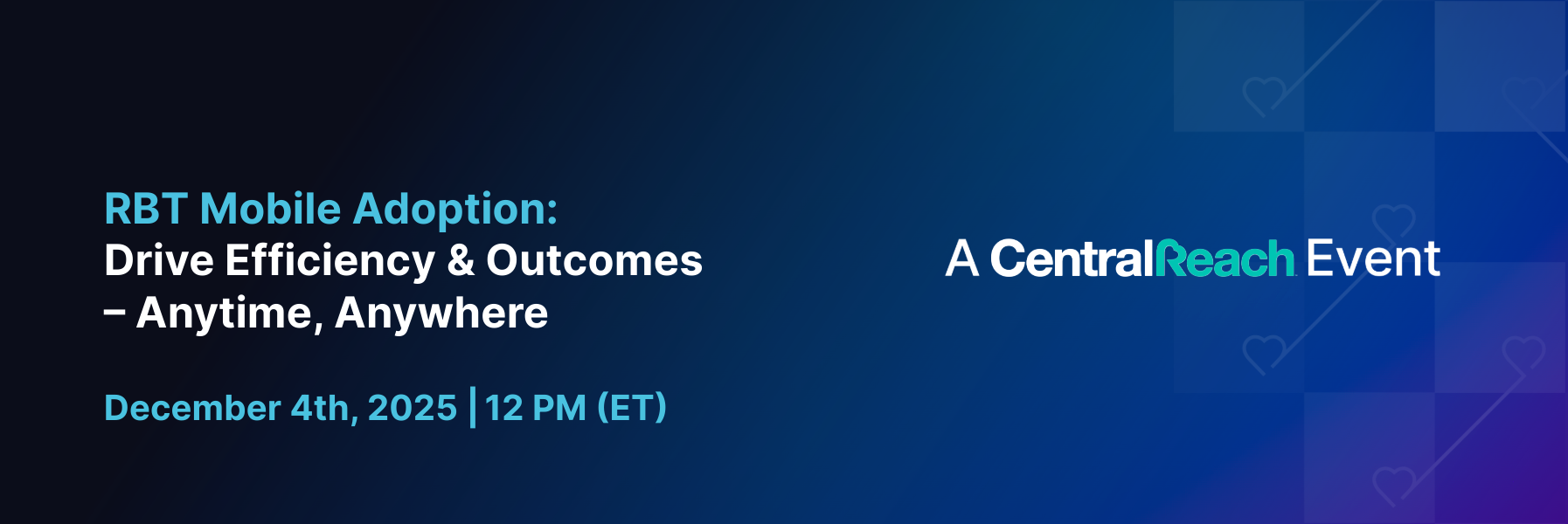 RBT Mobile Adoption:
Drive Efficiency & Outcomes – Anytime, Anywhere

December 4th, 2025 | 12 PM (ET)

A CentralReach Event